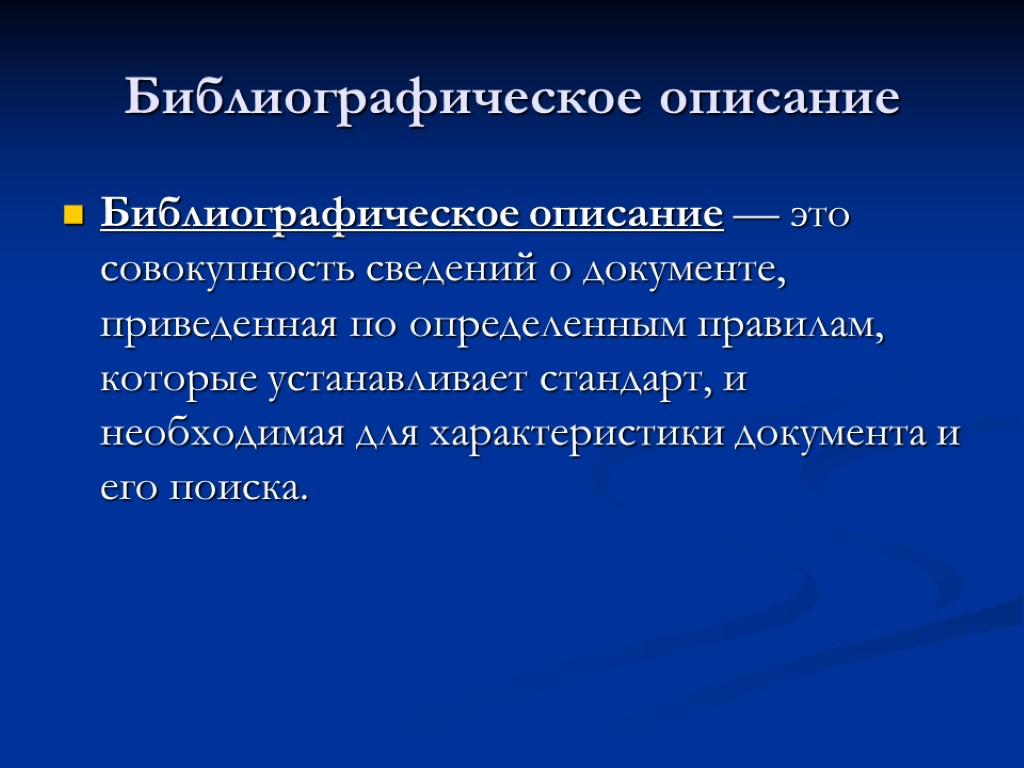 Библиографическое описание

Библиографическое описание — это совокупность сведений о документе, приведенная по определенным правилам, которые устанавливает стандарт, и необходимая для характеристики документа и его поиска.